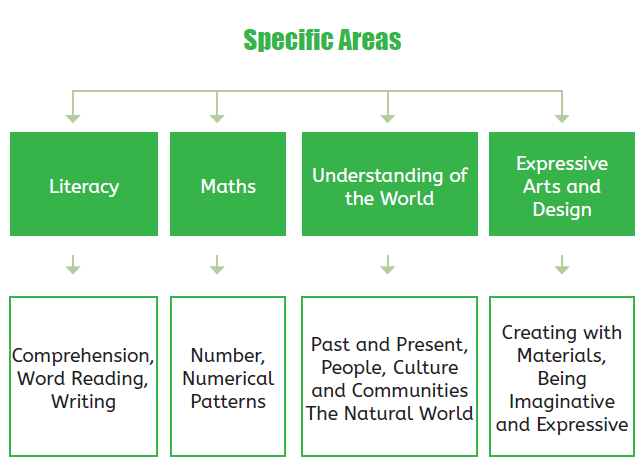 Specific Areas

Literacy

Maths

Understanding of the World

Expressive Arts and Design

Comprehension, Word Reading, Writing

Number, Numerical Patterns

Past and Present, People, Culture and Communities The Natural World

Creating with Materials, Being Imaginative and Expressive